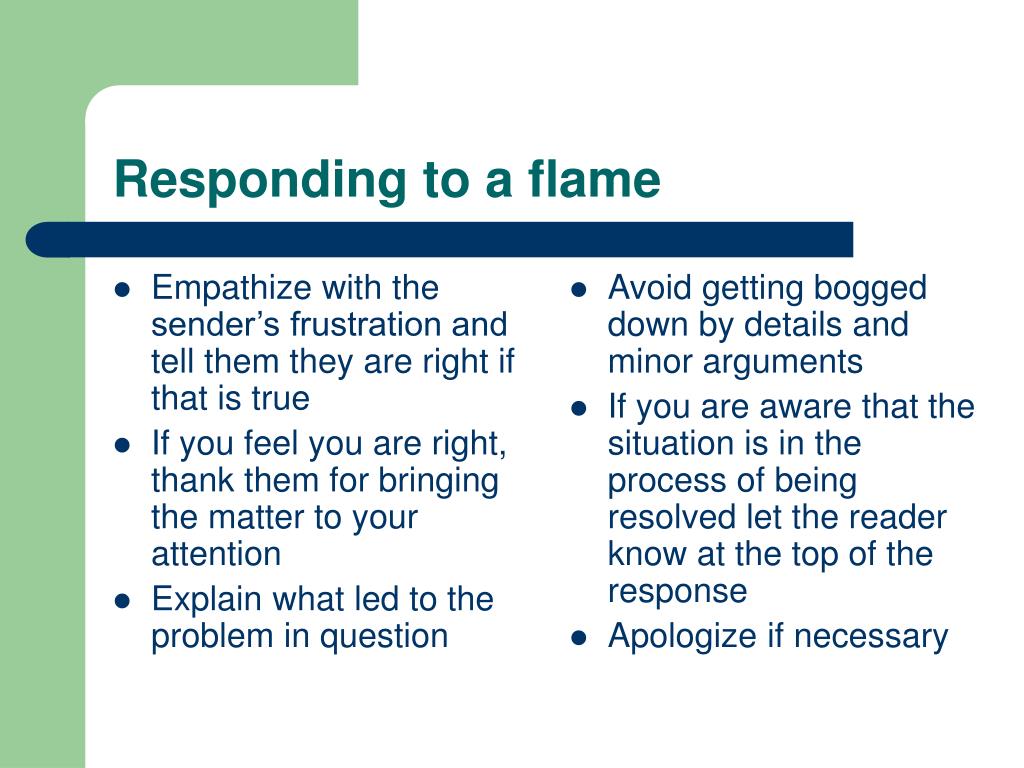 Responding to a flame

- Empathize with the sender’s frustration and tell them they are right if that is true
- If you feel you are right, thank them for bringing the matter to your attention
- Explain what led to the problem in question

- Avoid getting bogged down by details and minor arguments
- If you are aware that the situation is in the process of being resolved let the reader know at the top of the response
- Apologize if necessary